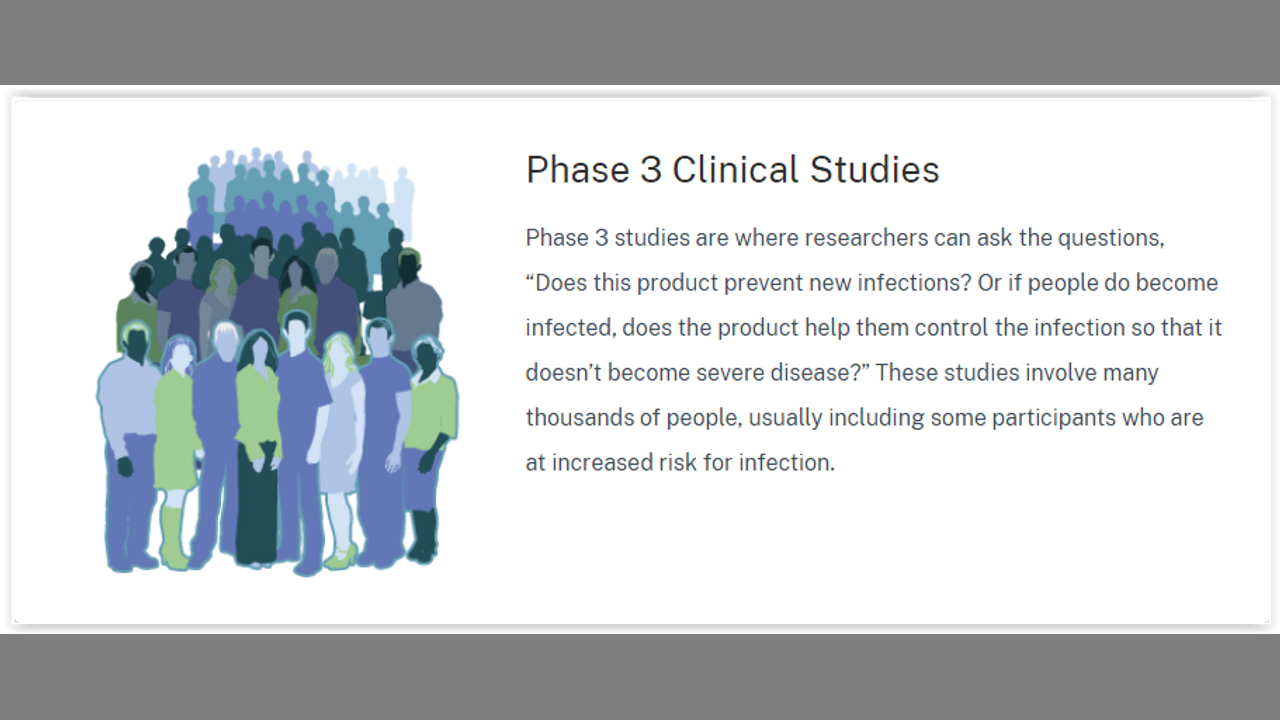 Phase 3 Clinical Studies

Phase 3 studies are where researchers can ask the questions, “Does this product prevent new infections? Or if people do become infected, does the product help them control the infection so that it doesn’t become severe disease?” These studies involve many thousands of people, usually including some participants who are at increased risk for infection.